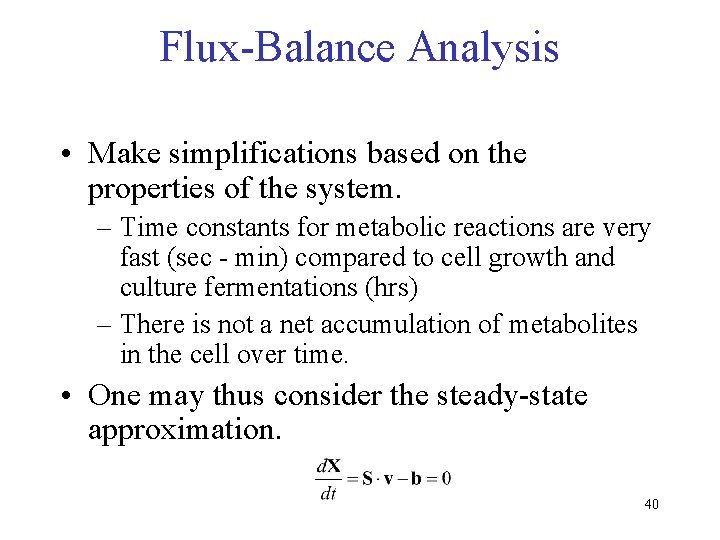 Flux-Balance Analysis

• Make simplifications based on the properties of the system.

– Time constants for metabolic reactions are very fast (sec - min) compared to cell growth and culture fermentations (hrs)

– There is not a net accumulation of metabolites in the cell over time.

• One may thus consider the steady-state approximation.

$\frac{d\mathbf{X}}{dt} = \mathbf{S} \cdot \mathbf{v} - \mathbf{b} = 0$

40